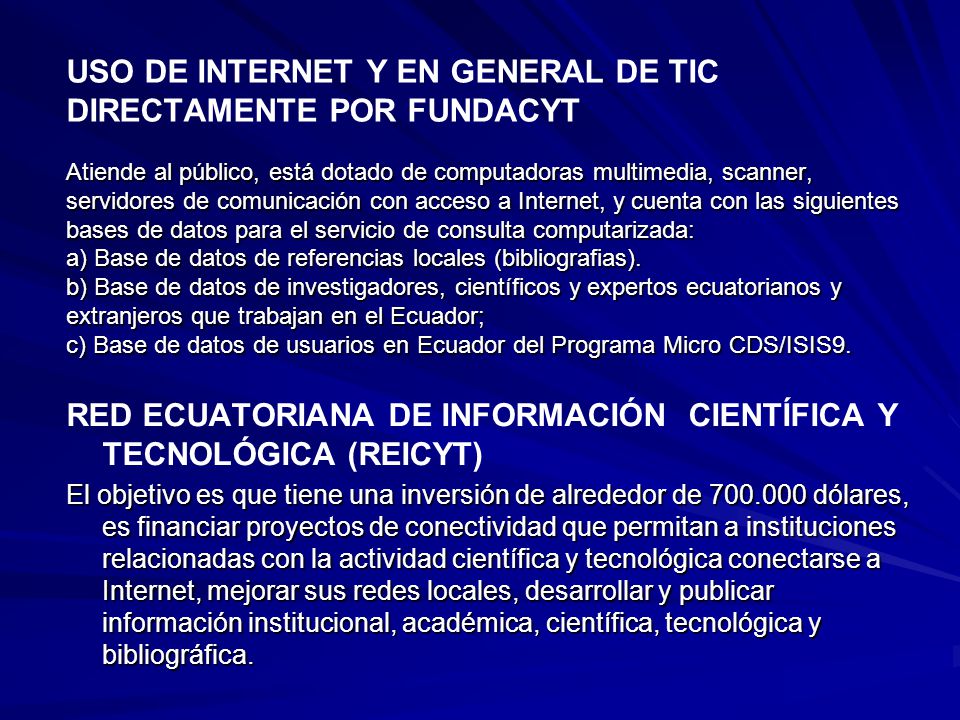 USO DE INTERNET Y EN GENERAL DE TIC DIRECTAMENTE POR FUNDACYT

Atiende al público, está dotado de computadoras multimedia, scanner, servidores de comunicación con acceso a Internet, y cuenta con las siguientes bases de datos para el servicio de consulta computarizada:
a) Base de datos de referencias locales (bibliografias).
b) Base de datos de investigadores, científicos y expertos ecuatorianos y extranjeros que trabajan en el Ecuador;
c) Base de datos de usuarios en Ecuador del Programa Micro CDS/ISIS9.

RED ECUATORIANA DE INFORMACIÓN CIENTÍFICA Y TECNOLÓGICA (REICYT)

El objetivo es que tiene una inversión de alrededor de 700.000 dólares, es financiar proyectos de conectividad que permitan a instituciones relacionadas con la actividad científica y tecnológica conectarse a Internet, mejorar sus redes locales, desarrollar y publicar información institucional, académica, científica, tecnológica y bibliográfica.